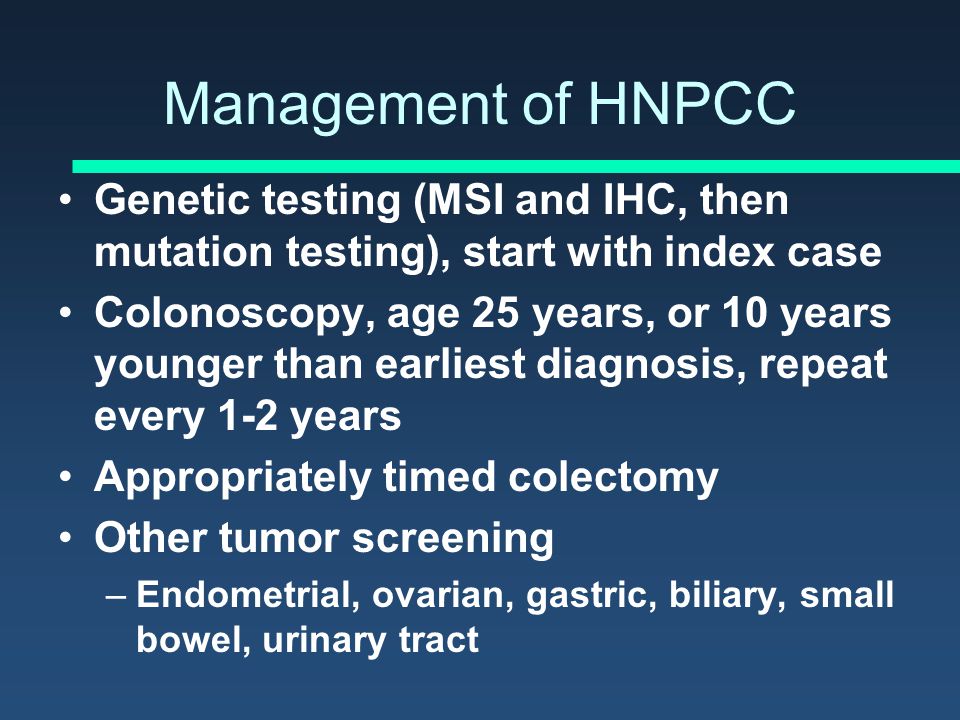 Management of HNPCC

• Genetic testing (MSI and IHC, then mutation testing), start with index case
• Colonoscopy, age 25 years, or 10 years younger than earliest diagnosis, repeat every 1-2 years
• Appropriately timed colectomy
• Other tumor screening
– Endometrial, ovarian, gastric, biliary, small bowel, urinary tract